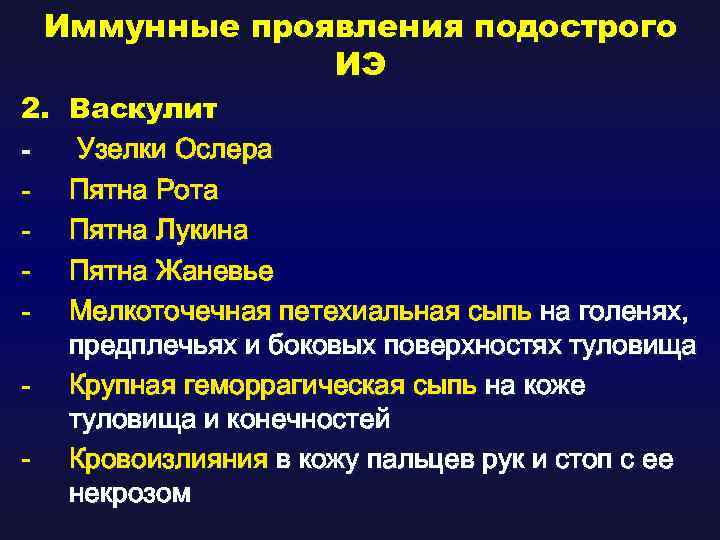 Иммунные проявления подострого ИЭ

2. Васкулит
- Узелки Ослера
- Пятна Рота
- Пятна Лукина
- Пятна Жаневье
- Мелкоточечная петехиальная сыпь на голенях, предплечьях и боковых поверхностях туловища
- Крупная геморрагическая сыпь на коже туловища и конечностей
- Кровоизлияния в кожу пальцев рук и стоп с ее некрозом